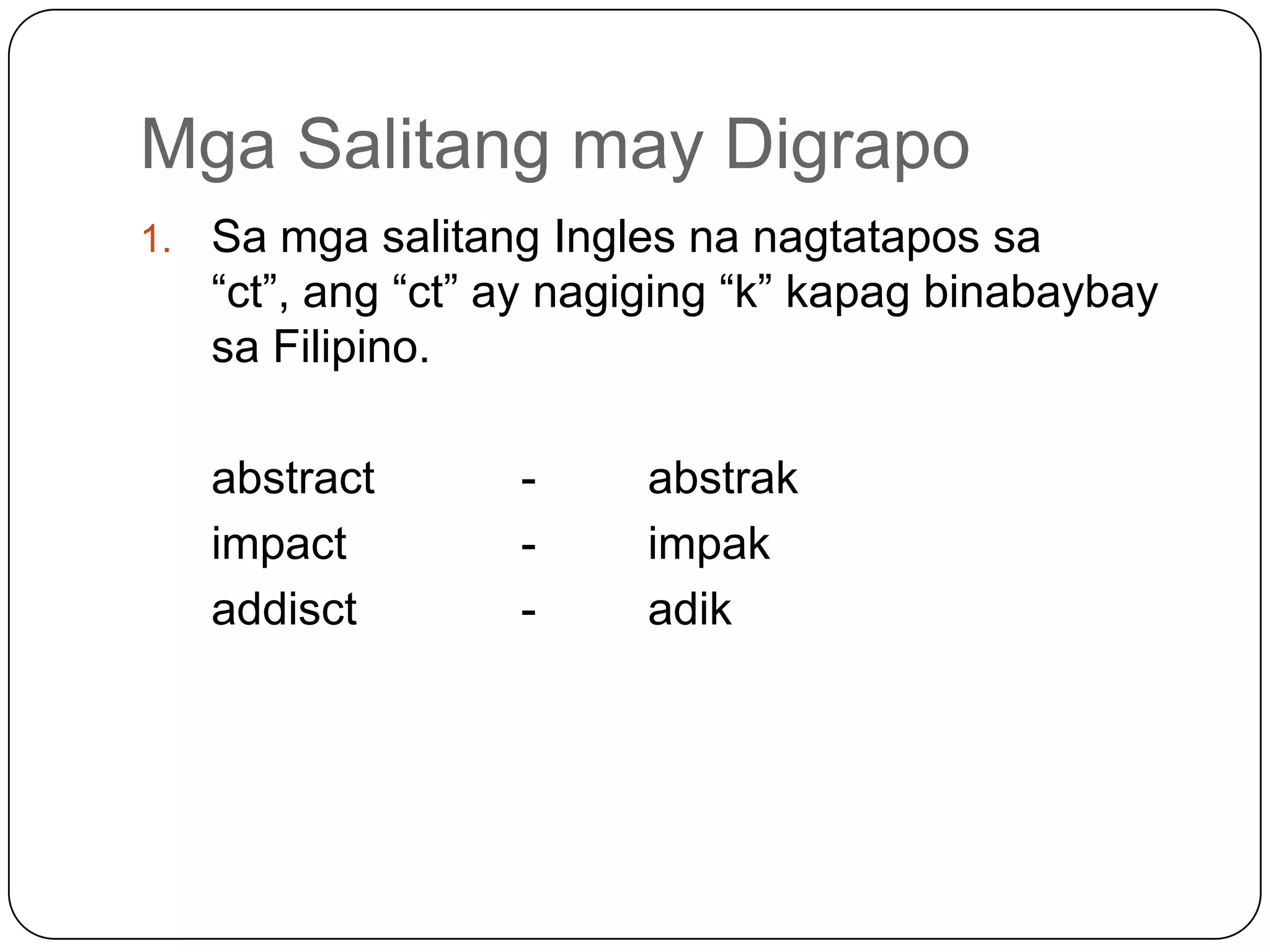 Mga Salitang may Digrapo

1. Sa mga salitang Ingles na nagtatapos sa “ct”, ang “ct” ay nagiging “k” kapag binabaybay sa Filipino.

abstract - abstrak
impact - impak
addisct - adik